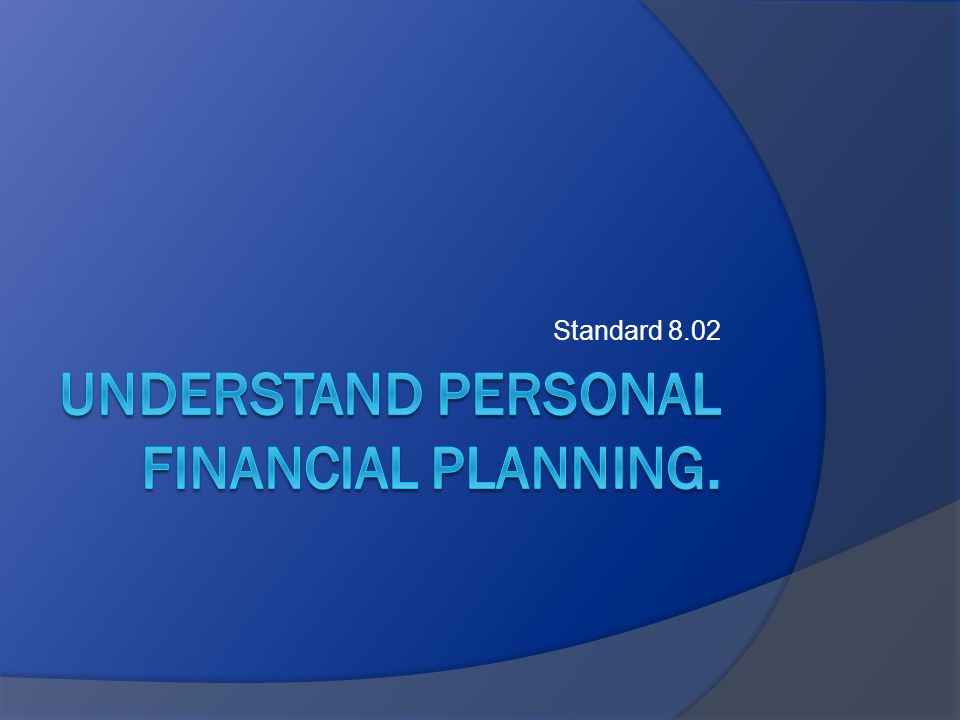 Standard 8.02

UNDERSTAND PERSONAL FINANCIAL PLANNING.